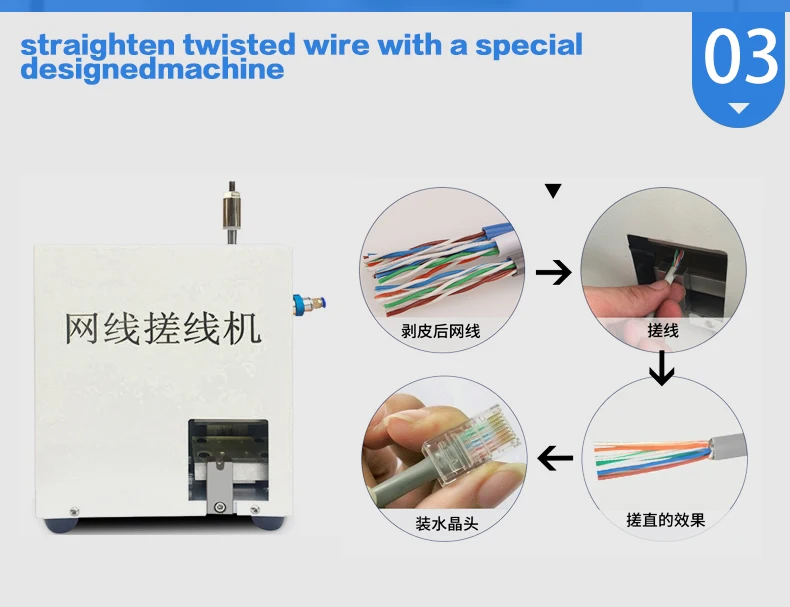 straighten twisted wire with a special designedmachine

03

网线搓线机

剥皮后网线

搓线

搓直的效果

装水晶头